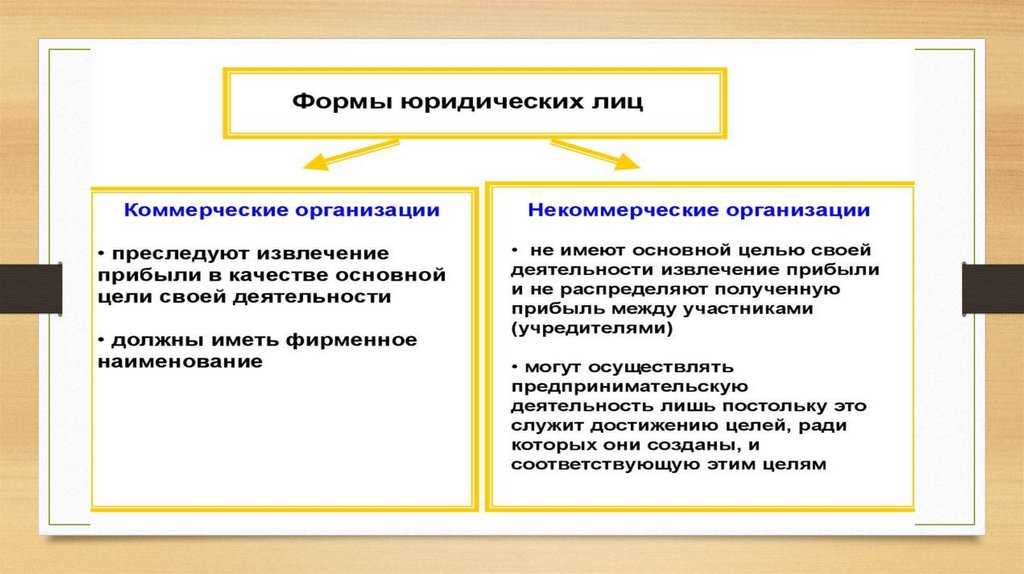 Формы юридических лиц

Коммерческие организации

• преследуют извлечение прибыли в качестве основной цели своей деятельности

• должны иметь фирменное наименование

Некоммерческие организации

• не имеют основной целью своей деятельности извлечение прибыли и не распределяют полученную прибыль между участниками (учредителями)

• могут осуществлять предпринимательскую деятельность лишь постольку это служит достижению целей, ради которых они созданы, и соответствующую этим целям